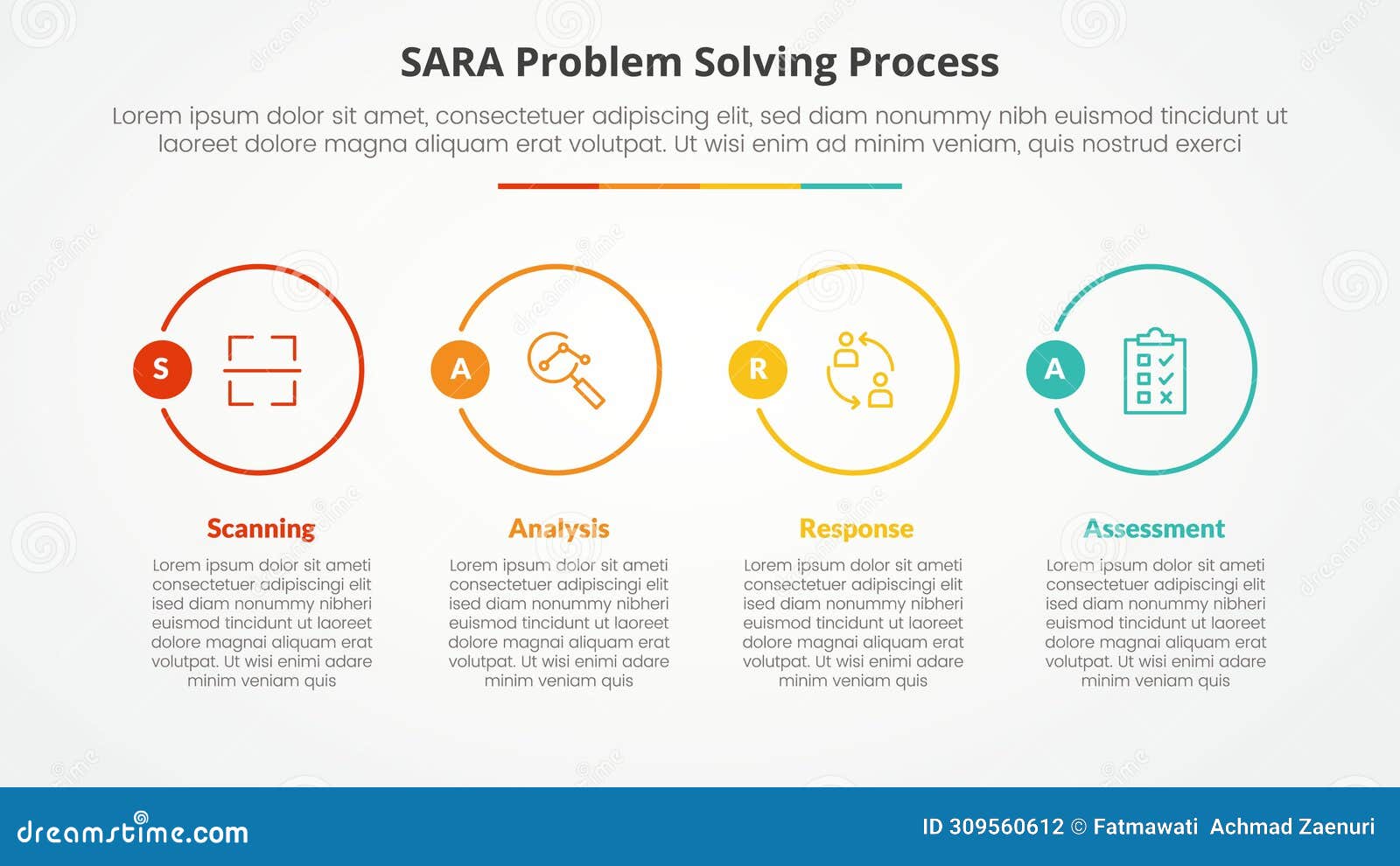 SARA Problem Solving Process

Lorem ipsum dolor sit amet, consectetuer adipiscing elit, sed diam nonummy nibh euismod tincidunt ut laoreet dolore magna aliquam erat volutpat. Ut wisi enim ad minim veniam, quis nostrud exerci

S

A

R

A

Scanning

Lorem ipsum dolor sit ameti consectetuer adipiscingi elit ised diam nonummy nibheri euismod tincidunt ut laoreet dolore magnai aliquam erat volutpat. Ut wisi enimi adare minim veniam quis

Analysis

Lorem ipsum dolor sit ameti consectetuer adipiscingi elit ised diam nonummy nibheri euismod tincidunt ut laoreet dolore magnai aliquam erat volutpat. Ut wisi enimi adare minim veniam quis

Response

Lorem ipsum dolor sit ameti consectetuer adipiscingi elit ised diam nonummy nibheri euismod tincidunt ut laoreet dolore magnai aliquam erat volutpat. Ut wisi enimi adare minim veniam quis

Assessment

Lorem ipsum dolor sit ameti consectetuer adipiscingi elit ised diam nonummy nibheri euismod tincidunt ut laoreet dolore magnai aliquam erat volutpat. Ut wisi enimi adare minim veniam quis

dreamstime.com

ID 309560612 © Fatmawati Achmad Zaenuri